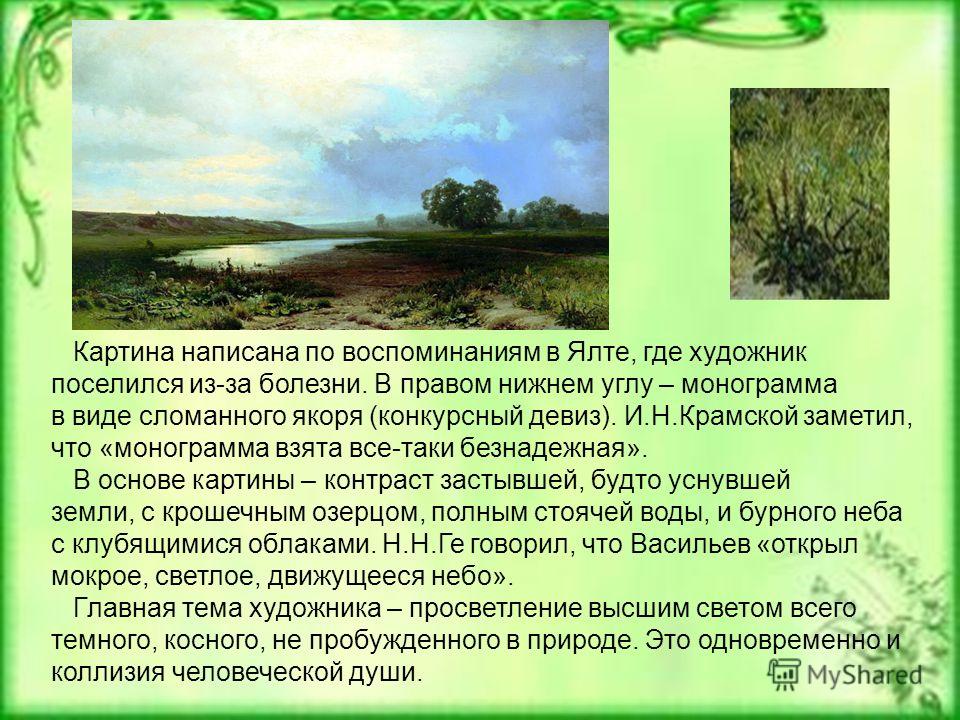 Картина написана по воспоминаниям в Ялте, где художник поселился из-за болезни. В правом нижнем углу – монограмма в виде сломанного якоря (конкурсный девиз). И.Н.Крамской заметил, что «монограмма взята все-таки безнадежная».

В основе картины – контраст застывшей, будто уснувшей земли, с крошечным озерцом, полным стоячей воды, и бурного неба с клубящимися облаками. Н.Н.Ге говорил, что Васильев «открыл мокрое, светлое, движущееся небо».

Главная тема художника – просветление высшим светом всего темного, косного, не пробужденного в природе. Это одновременно и коллизия человеческой души.

MyShared